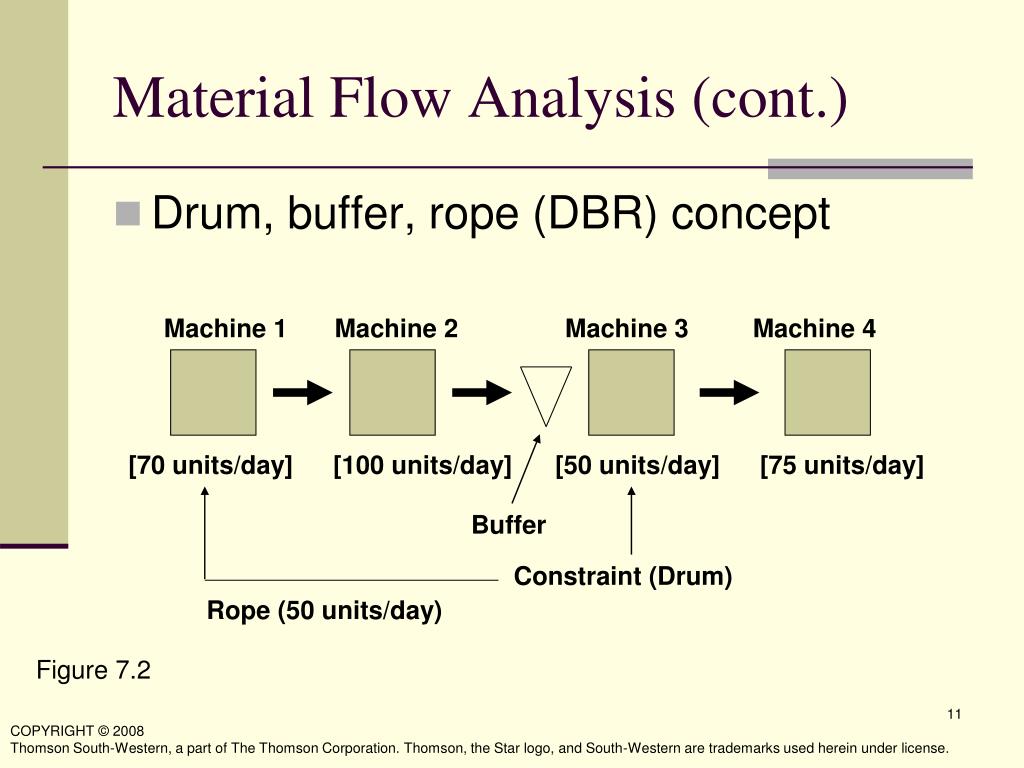 Material Flow Analysis (cont.)

Drum, buffer, rope (DBR) concept

Machine 1 Machine 2 Machine 3 Machine 4

[70 units/day] [100 units/day] [50 units/day] [75 units/day]

Buffer

Constraint (Drum)

Rope (50 units/day)

Figure 7.2

11

COPYRIGHT © 2008
Thomson South-Western, a part of The Thomson Corporation. Thomson, the Star logo, and South-Western are trademarks used herein under license.